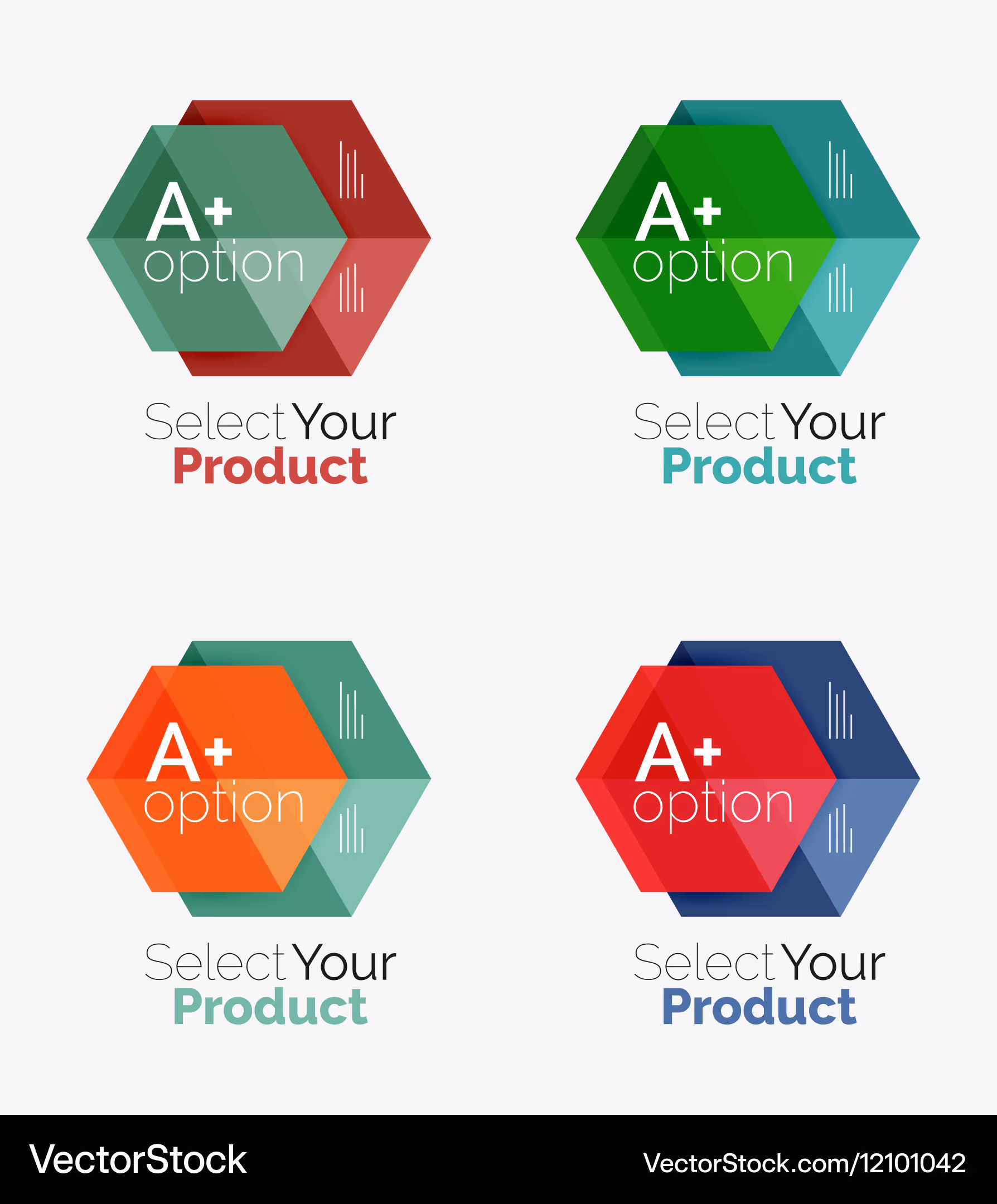 A+
option

Select Your
Product

A+
option

Select Your
Product

A+
option

Select Your
Product

A+
option

Select Your
Product

VectorStock

VectorStock.com/12101042